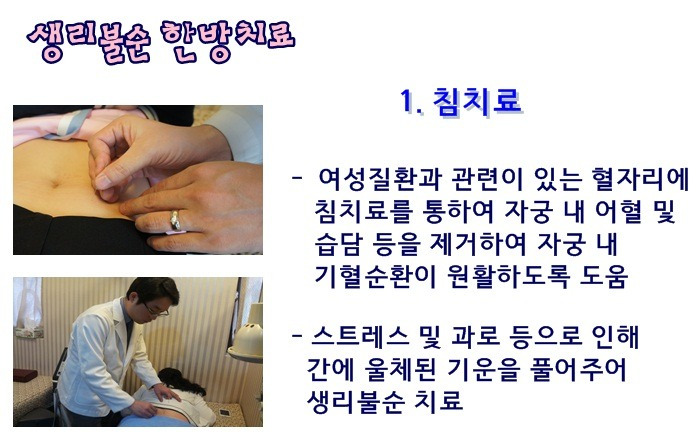 생리불순 한방치료

1. 침치료

- 여성질환과 관련이 있는 혈자리에 침치료를 통하여 자궁 내 어혈 및 습담 등을 제거하여 자궁 내 기혈순환이 원활하도록 도움

- 스트레스 및 과로 등으로 인해 간에 울체된 기운을 풀어주어 생리불순 치료